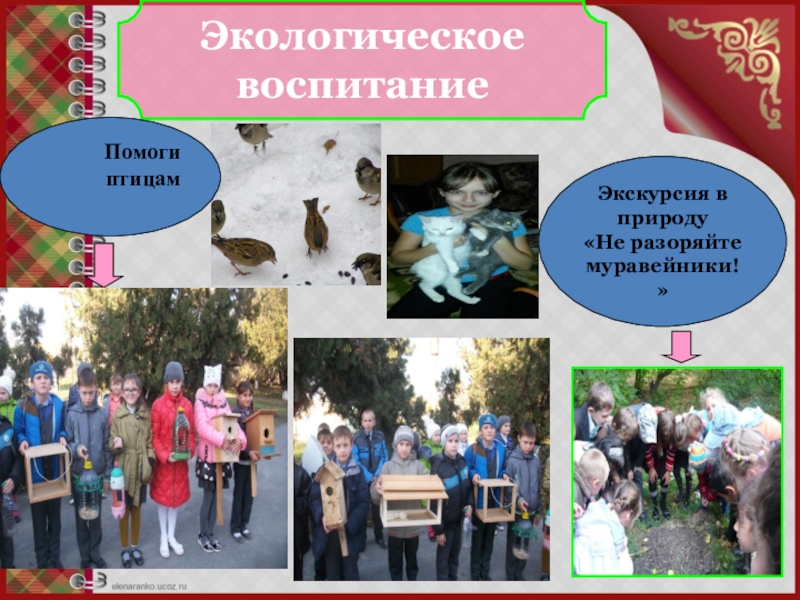 Экологическое воспитание

Помоги птицам

Экскурсия в природу «Не разоряйте муравейники!»

elenaranko.ucoz.ru